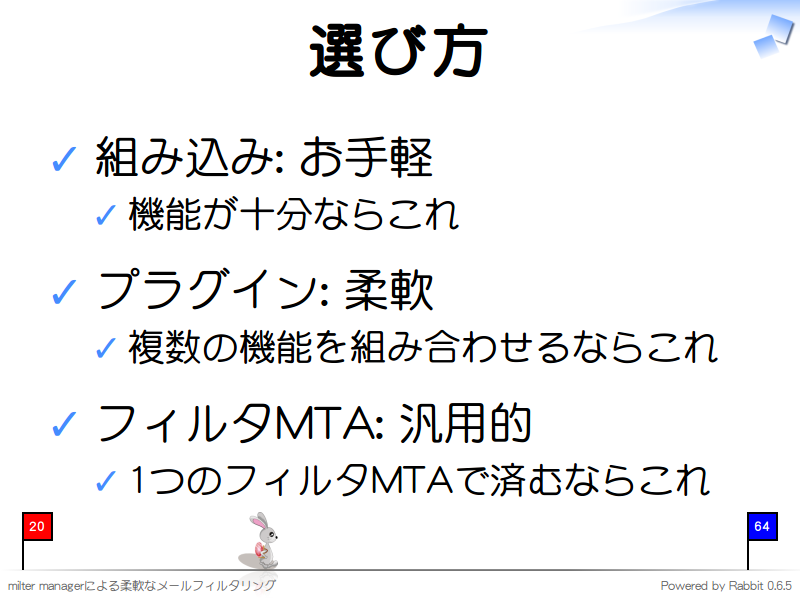 選び方

✓ 組み込み: お手軽
✓ 機能が十分ならこれ

✓ プラグイン: 柔軟
✓ 複数の機能を組み合わせるならこれ

✓ フィルタMTA: 汎用的
✓ 1つのフィルタMTAで済むならこれ

20

64

milter managerによる柔軟なメールフィルタリング

Powered by Rabbit 0.6.5